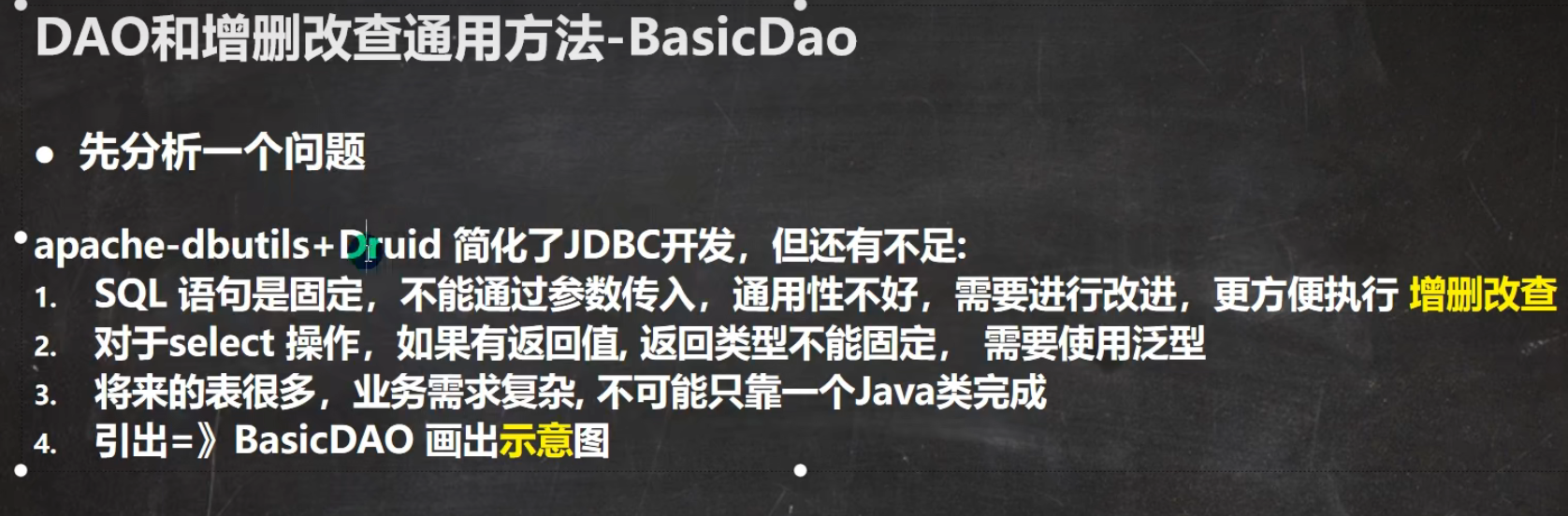 DAO和增删改查通用方法-BasicDao

• 先分析一个问题

apache-dbutils+Druid 简化了JDBC开发，但还有不足:

1. SQL 语句是固定，不能通过参数传入，通用性不好，需要进行改进，更方便执行 增删改查
2. 对于select 操作，如果有返回值, 返回类型不能固定， 需要使用泛型
3. 将来的表很多，业务需求复杂, 不可能只靠一个Java类完成
4. 引出=》BasicDAO 画出示意图